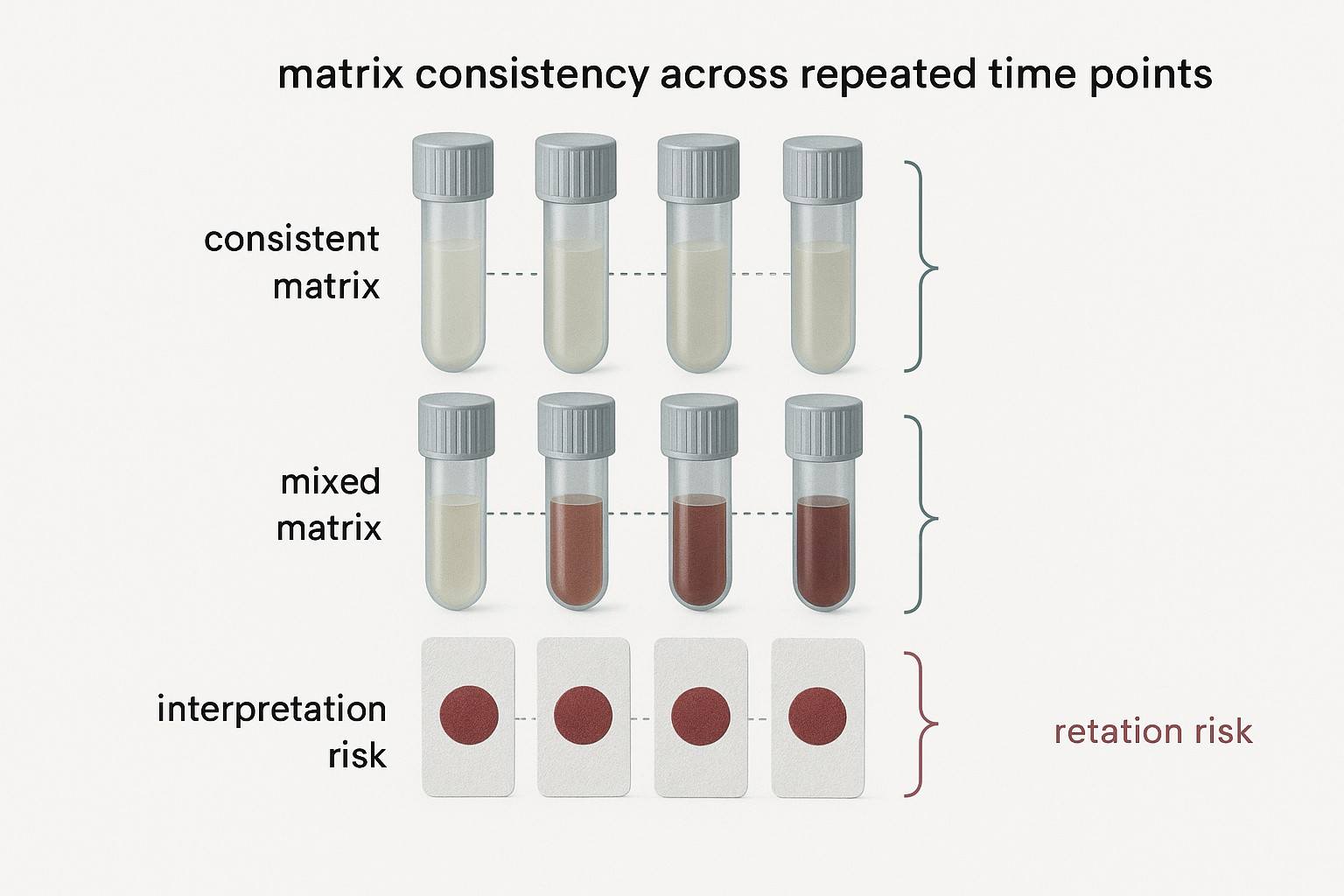 matrix consistency across repeated time points

consistent matrix

mixed matrix

interpretation risk

retation risk